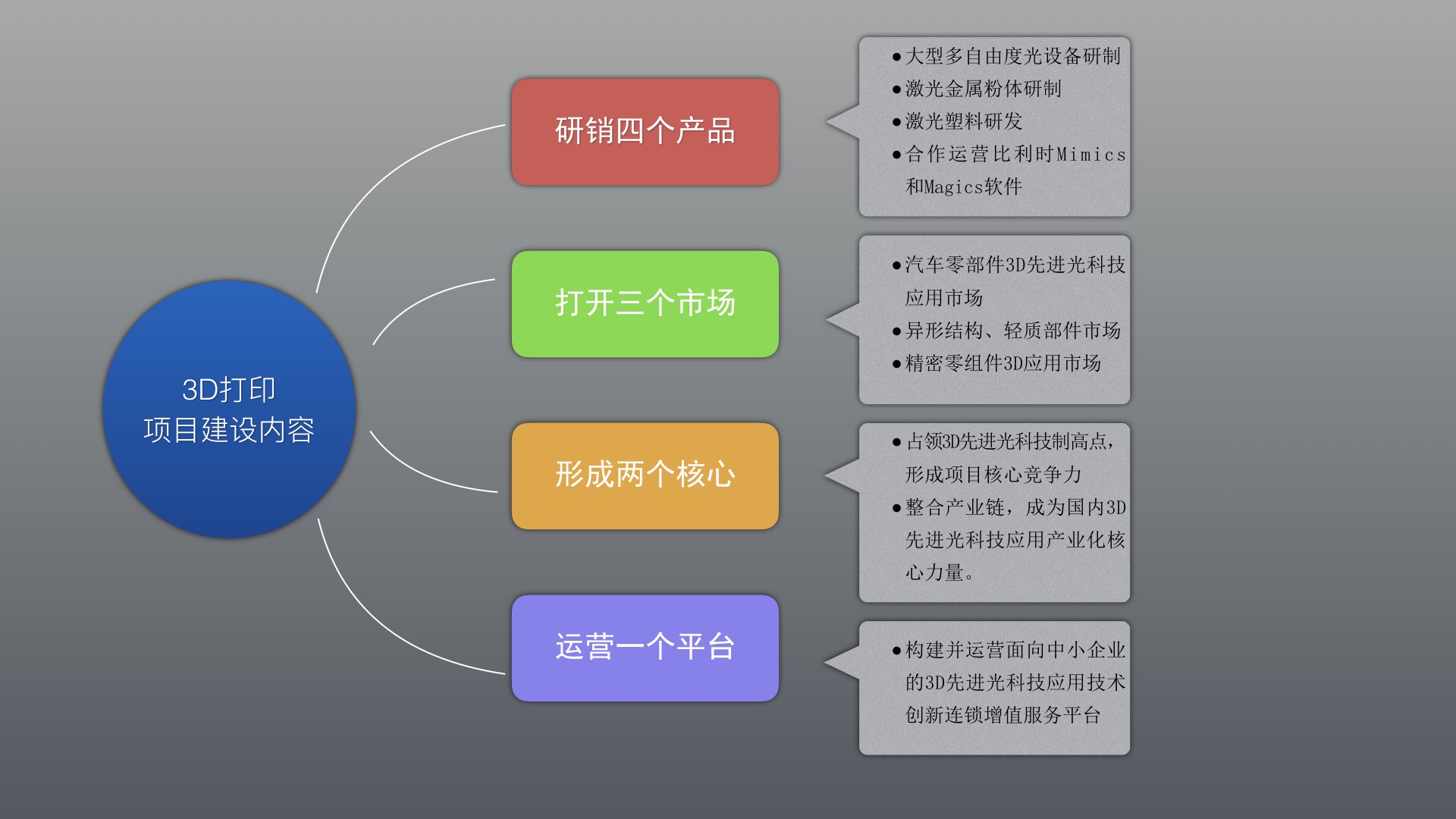 3D打印
项目建设内容

研销四个产品

• 大型多自由度光设备研制
• 激光金属粉体研制
• 激光塑料研发
• 合作运营比利时Mimics和Magics软件

打开三个市场

• 汽车零部件3D先进光科技应用市场
• 异形结构、轻质部件市场
• 精密零组件3D应用市场

形成两个核心

• 占领3D先进光科技制高点，形成项目核心竞争力
• 整合产业链，成为国内3D先进光科技应用产业化核心力量。

运营一个平台

• 构建并运营面向中小企业的3D先进光科技应用技术创新连锁增值服务平台